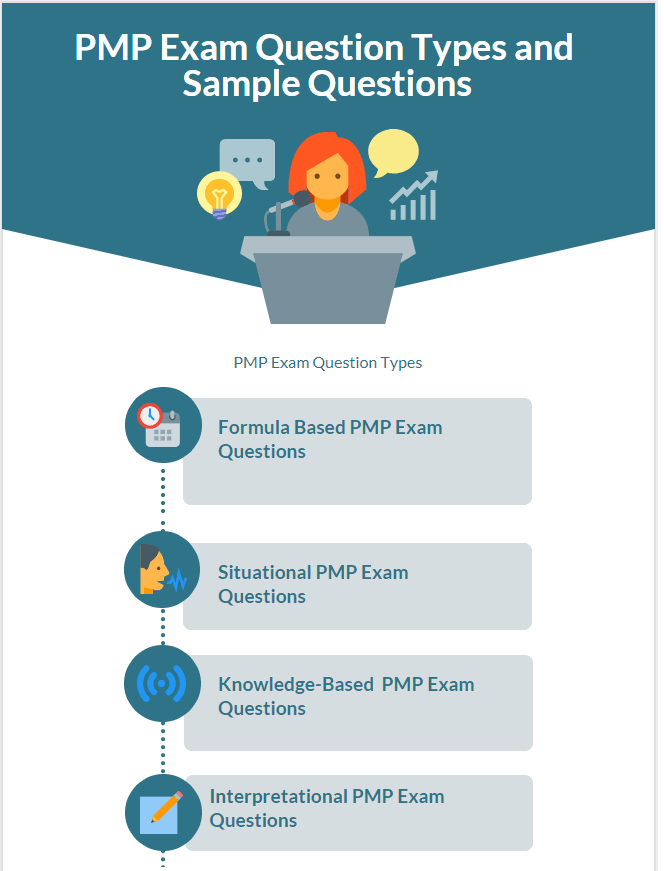 PMP Exam Question Types and Sample Questions

PMP Exam Question Types

Formula Based PMP Exam Questions

Situational PMP Exam Questions

Knowledge-Based PMP Exam Questions

Interpretational PMP Exam Questions